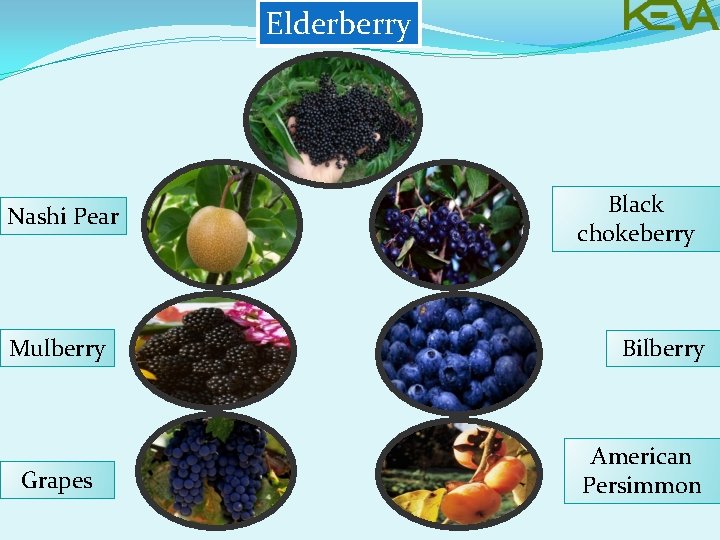 Elderberry

KEVA

Nashi Pear

Black chokeberry

Mulberry

Bilberry

Grapes

American Persimmon